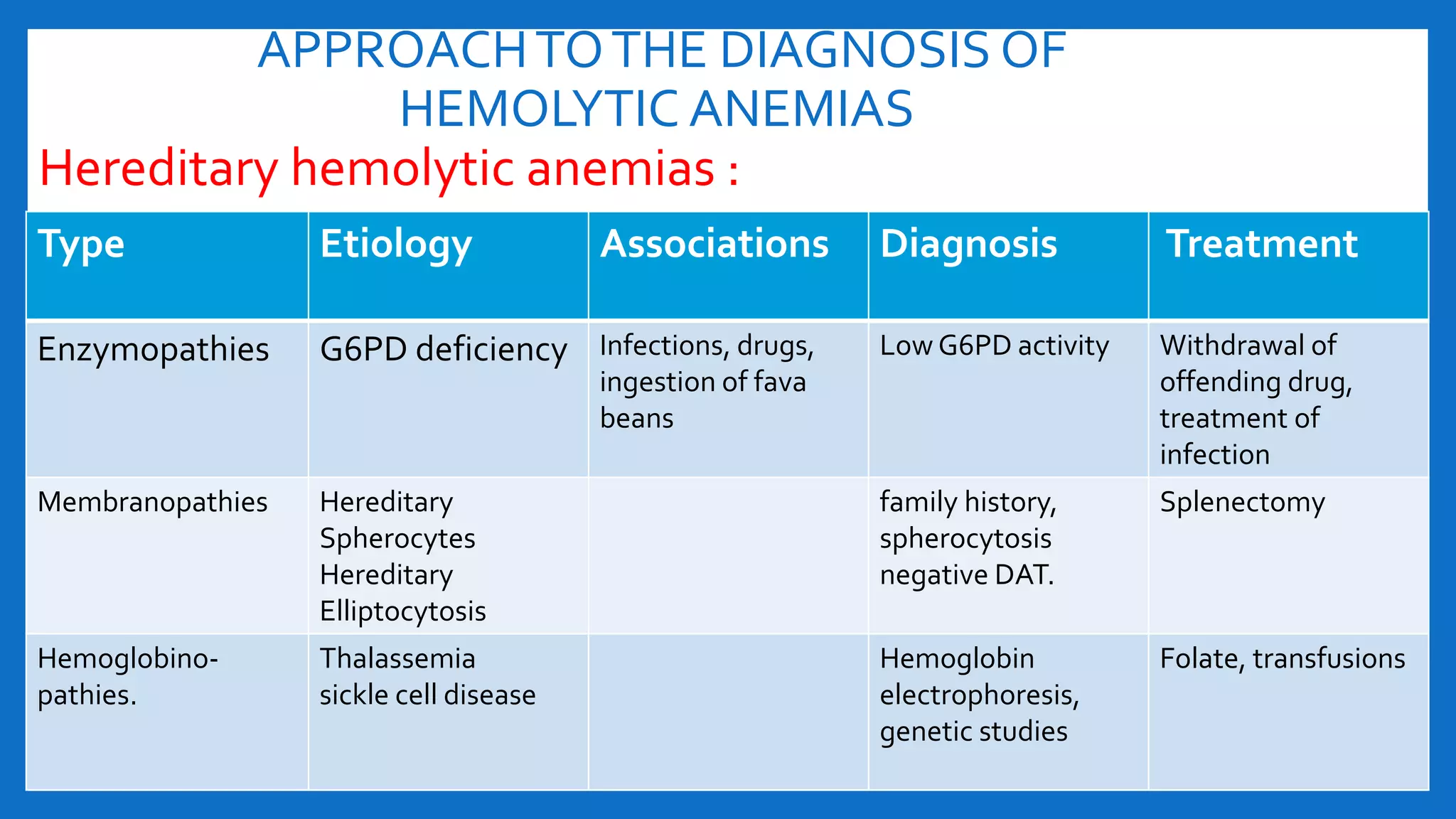 APPROACH TO THE DIAGNOSIS OF HEMOLYTIC ANEMIAS

Hereditary hemolytic anemias :

| Type | Etiology | Associations | Diagnosis | Treatment |
|---|---|---|---|---|
| Enzymopathies | G6PD deficiency | Infections, drugs, ingestion of fava beans | Low G6PD activity | Withdrawal of offending drug, treatment of infection |
| Membranopathies | Hereditary Spherocytes Hereditary Elliptocytosis | | family history, spherocytosis negative DAT. | Splenectomy |
| Hemoglobino-pathies. | Thalassemia sickle cell disease | | Hemoglobin electrophoresis, genetic studies | Folate, transfusions |